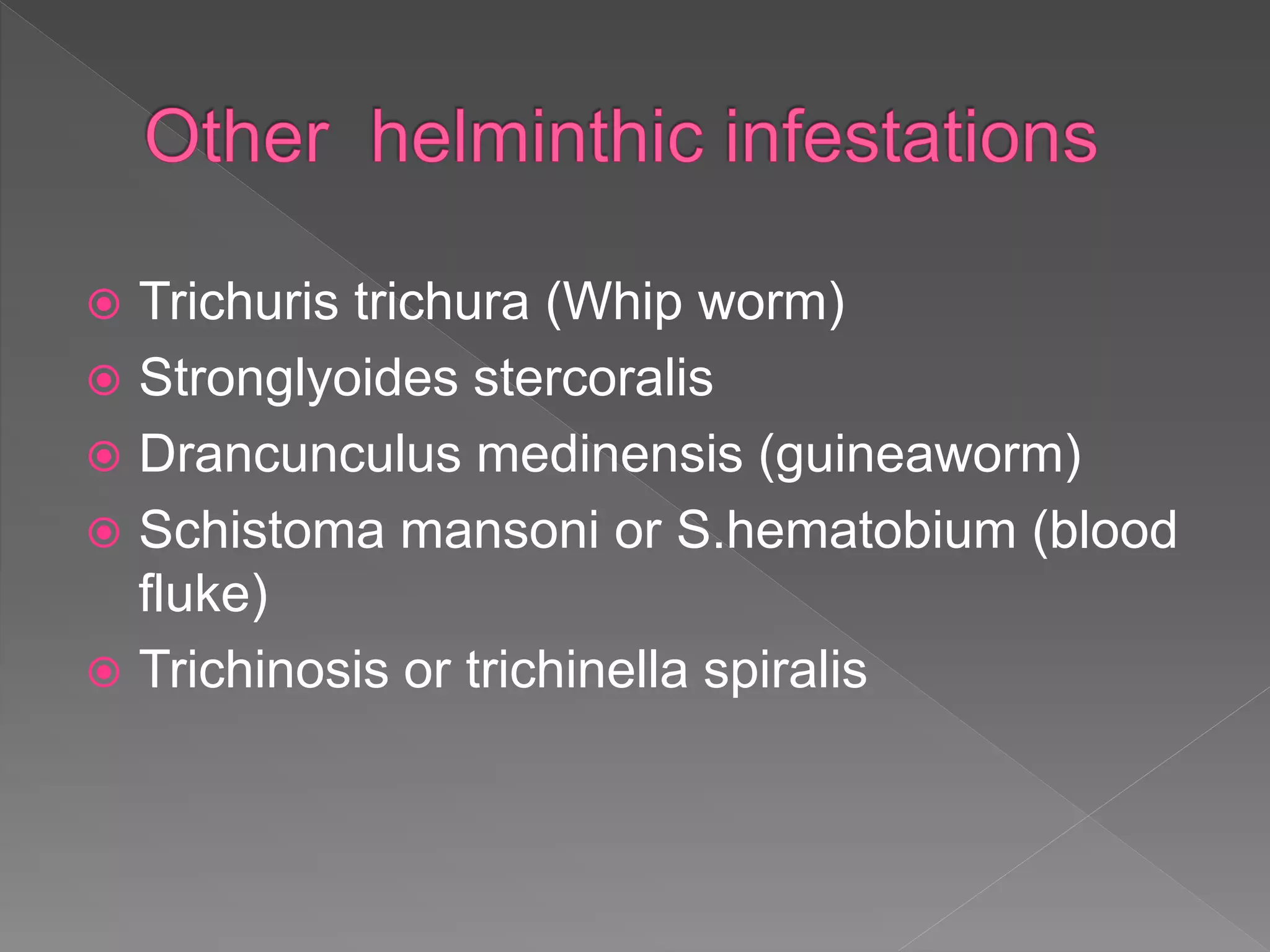 Other helminthic infestations

Trichuris trichura (Whip worm)
Stronglyoides stercoralis
Drancunculus medinensis (guineaworm)
Schistoma mansoni or S.hematobium (blood fluke)
Trichinosis or trichinella spiralis